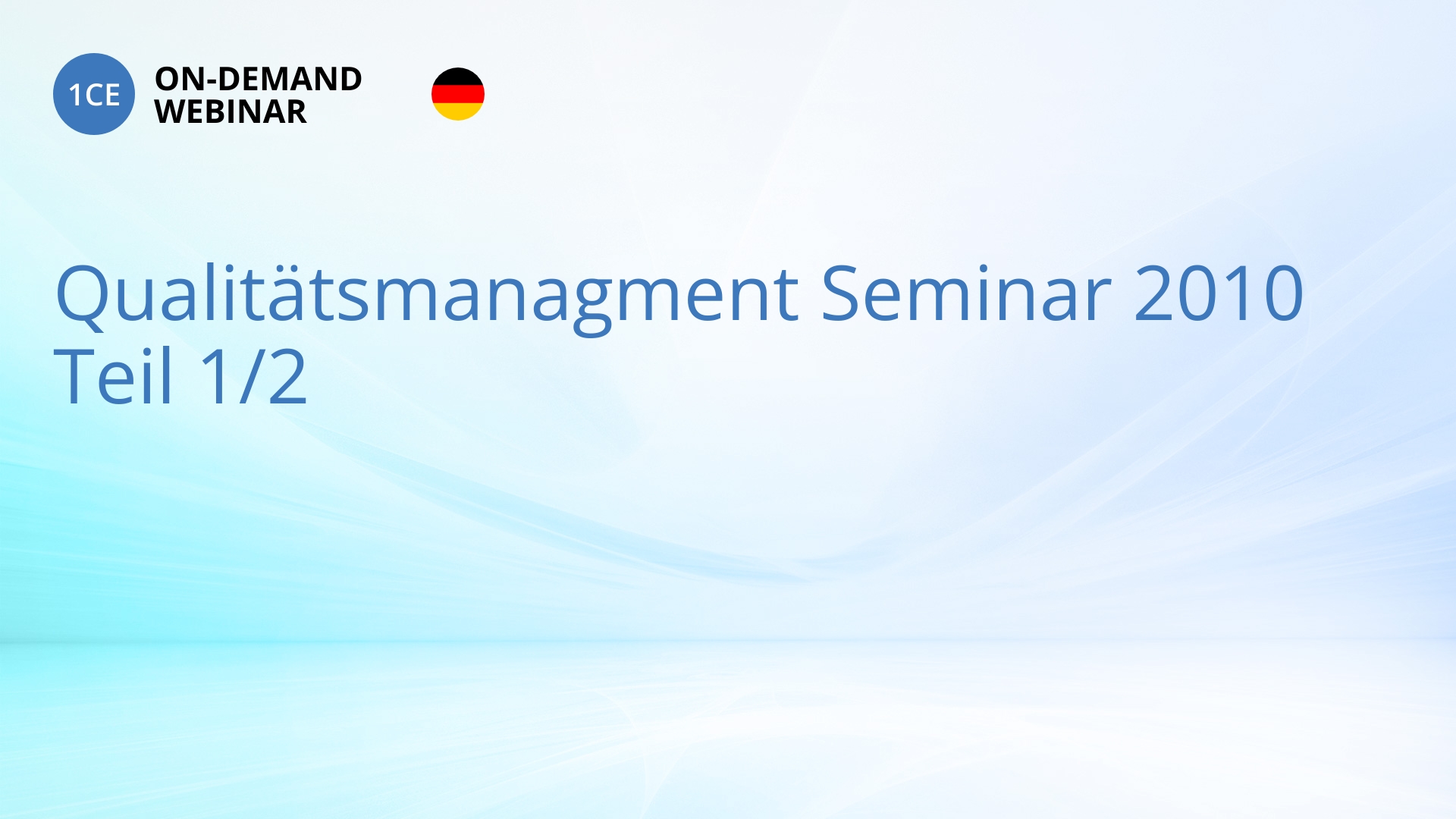 1CE ON-DEMAND WEBINAR

Qualitätsmanagment Seminar 2010 Teil 1/2